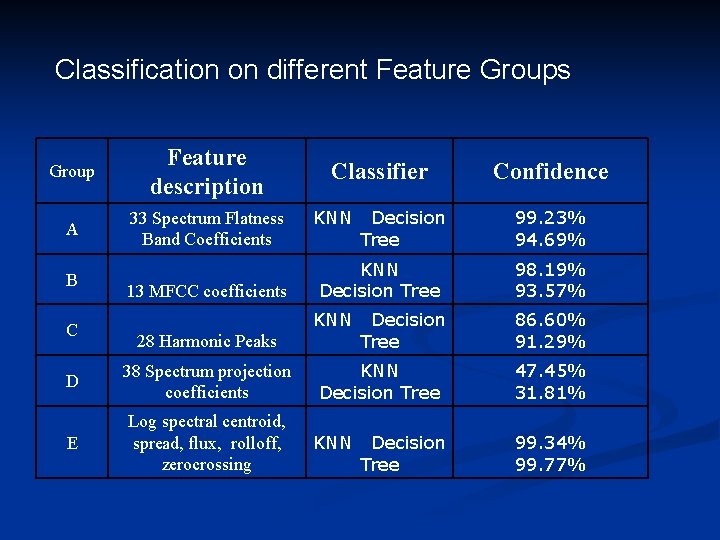 Classification on different Feature Groups

| Group | Feature description | Classifier | Confidence |
|---|---|---|---|
| A | 33 Spectrum Flatness Band Coefficients | KNN Decision Tree | 99.23% 94.69% |
| B | 13 MFCC coefficients | KNN Decision Tree | 98.19% 93.57% |
| C | 28 Harmonic Peaks | KNN Decision Tree | 86.60% 91.29% |
| D | 38 Spectrum projection coefficients | KNN Decision Tree | 47.45% 31.81% |
| E | Log spectral centroid, spread, flux, rolloff, zerocrossing | KNN Decision Tree | 99.34% 99.77% |